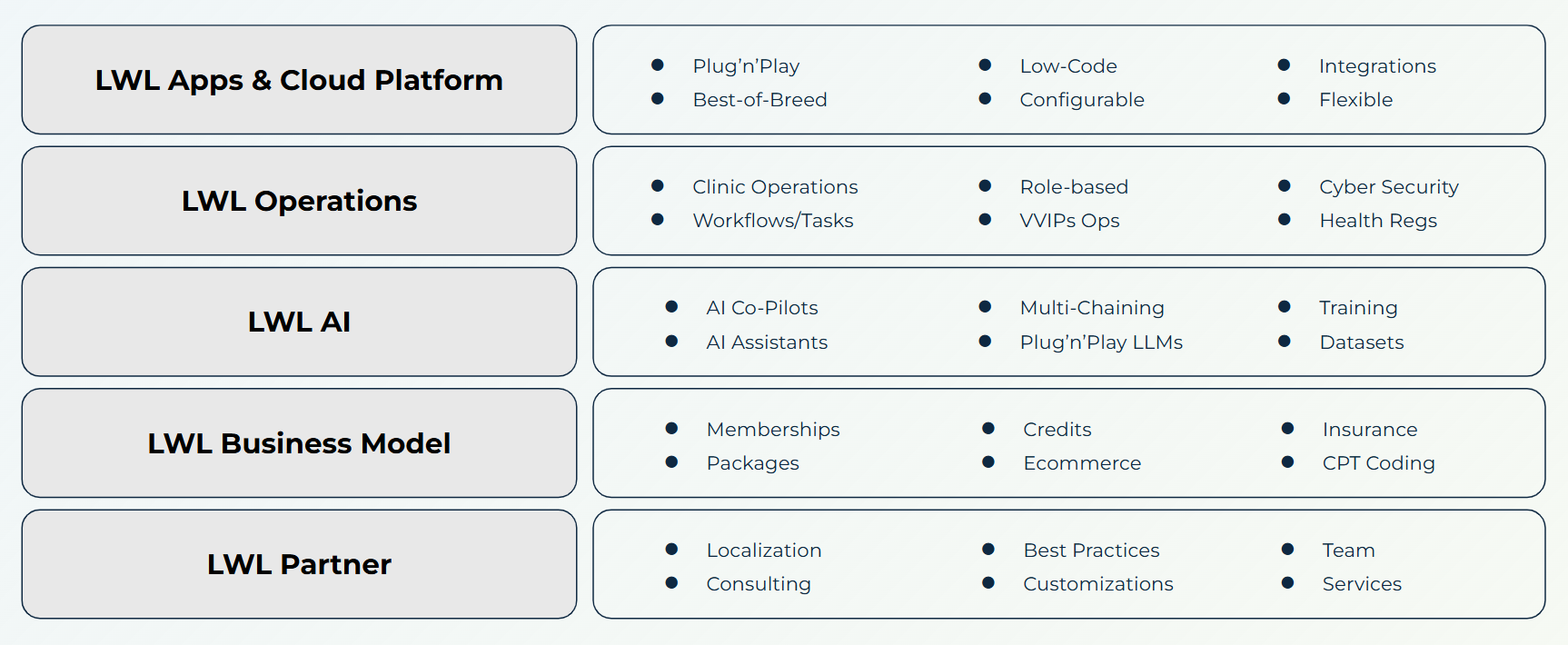 LWL Apps & Cloud Platform

- Plug'n'Play
- Best-of-Breed
- Low-Code
- Configurable
- Integrations
- Flexible

LWL Operations

- Clinic Operations
- Workflows/Tasks
- Role-based
- VVIPs Ops
- Cyber Security
- Health Regs

LWL AI

- AI Co-Pilots
- AI Assistants
- Multi-Chaining
- Plug'n'Play LLMs
- Training
- Datasets

LWL Business Model

- Memberships
- Packages
- Credits
- Ecommerce
- Insurance
- CPT Coding

LWL Partner

- Localization
- Consulting
- Best Practices
- Customizations
- Team
- Services